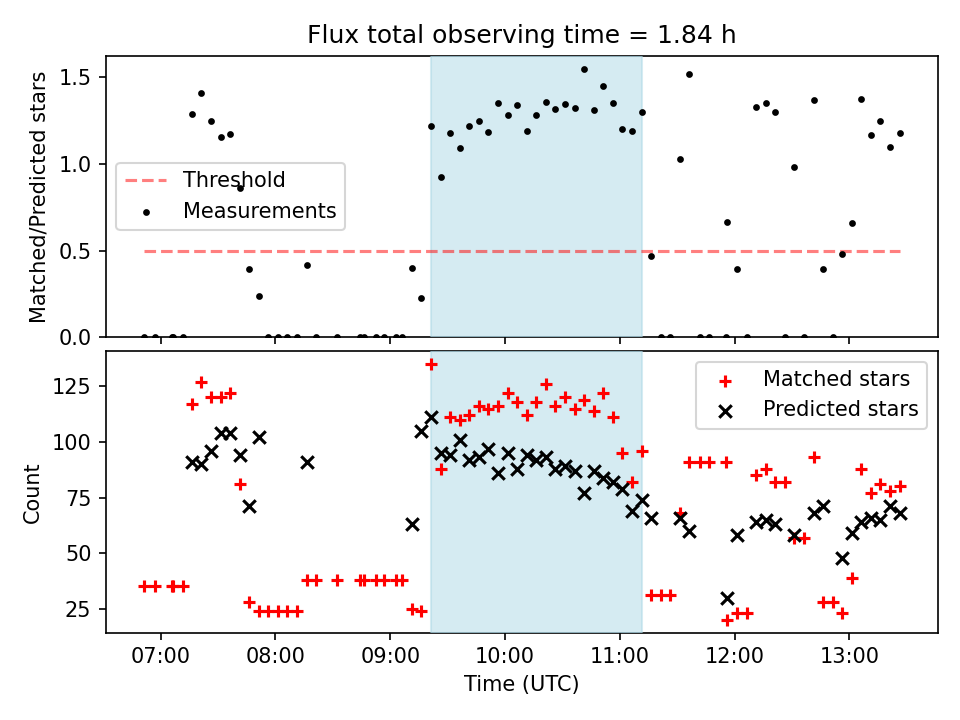 Flux total observing time = 1.84 h

Matched/Predicted stars

1.5
1.0
0.5
0.0

Threshold
Measurements

Count

125
100
75
50
25

Matched stars
Predicted stars

07:00
08:00
09:00
10:00
11:00
12:00
13:00

Time (UTC)